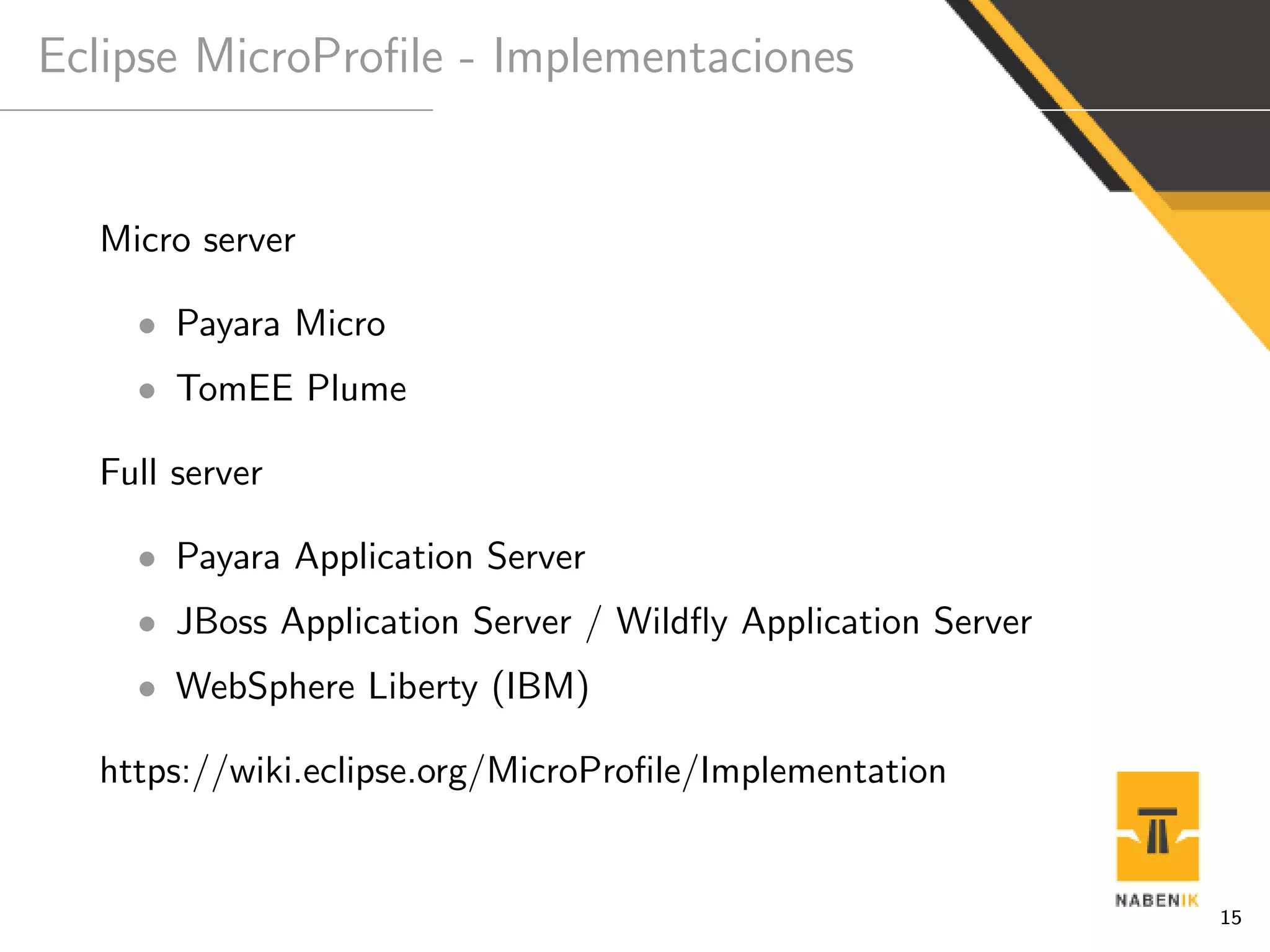 Eclipse MicroProfile - Implementaciones

Micro server

- Payara Micro
- TomEE Plume

Full server

- Payara Application Server
- JBoss Application Server / Wildfly Application Server
- WebSphere Liberty (IBM)

https://wiki.eclipse.org/MicroProfile/Implementation

NABENIK

15